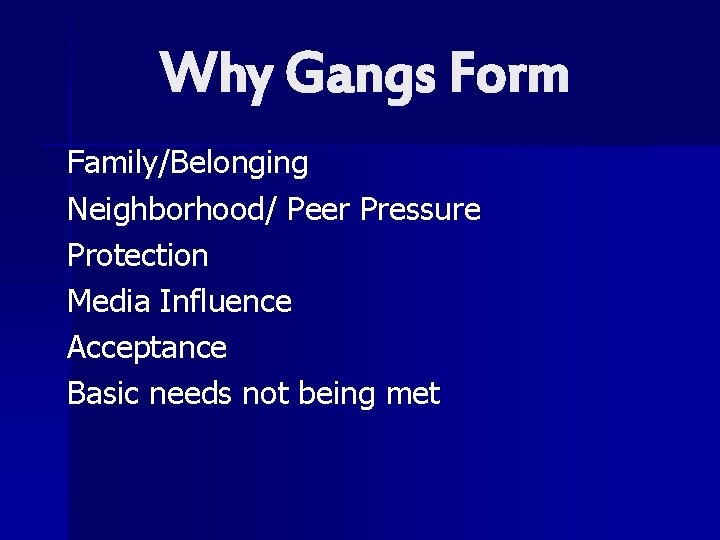 Why Gangs Form

Family/Belonging
Neighborhood/ Peer Pressure
Protection
Media Influence
Acceptance
Basic needs not being met